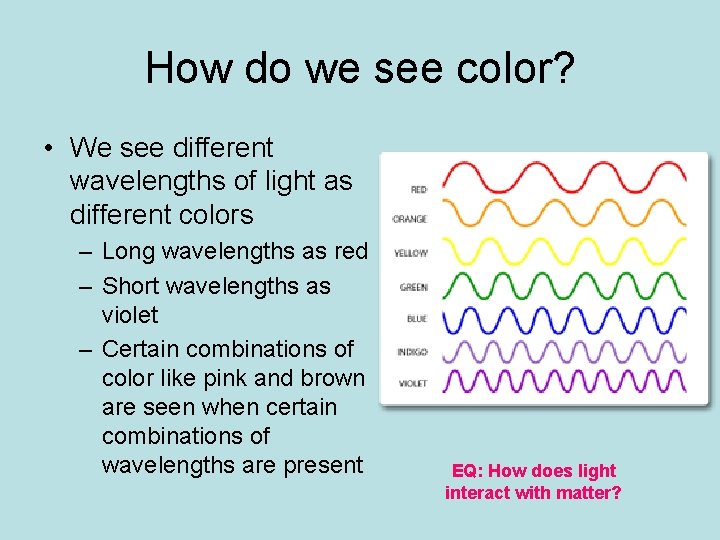 How do we see color?

• We see different wavelengths of light as different colors
– Long wavelengths as red
– Short wavelengths as violet
– Certain combinations of color like pink and brown are seen when certain combinations of wavelengths are present

RED
ORANGE
YELLOW
GREEN
BLUE
INDIGO
VIOLET

EQ: How does light interact with matter?